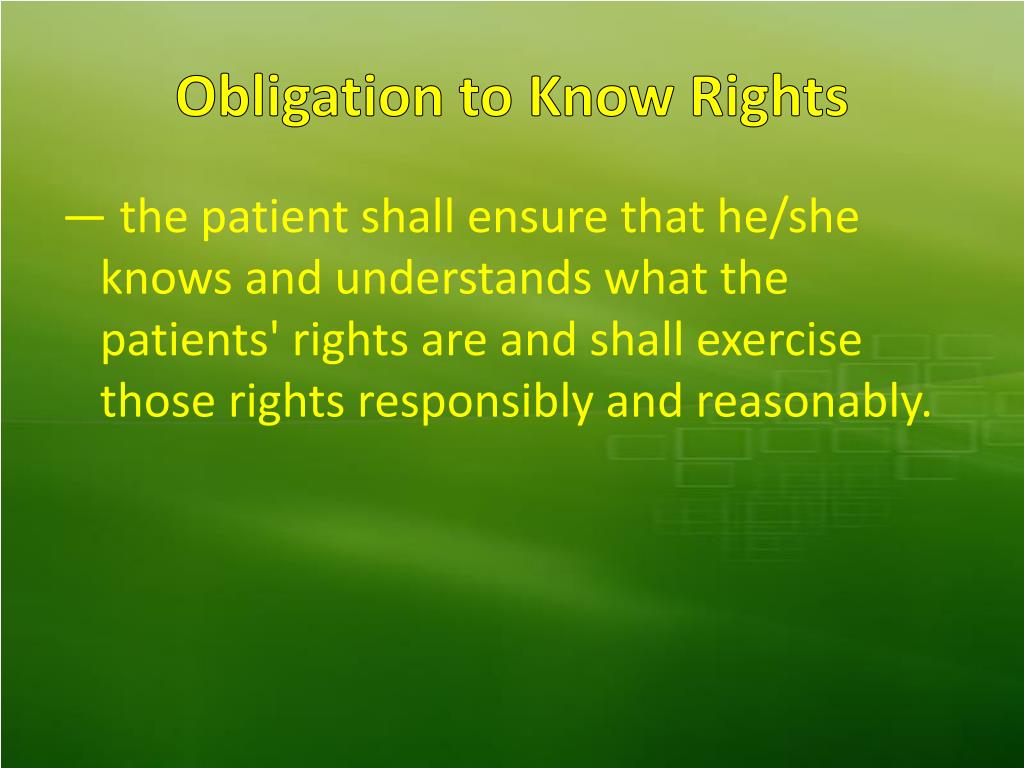 Obligation to Know Rights

— the patient shall ensure that he/she knows and understands what the patients' rights are and shall exercise those rights responsibly and reasonably.